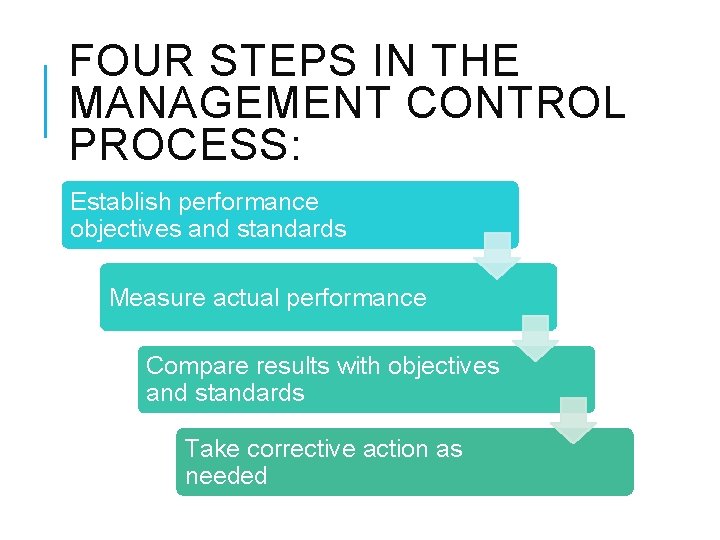 FOUR STEPS IN THE MANAGEMENT CONTROL PROCESS:

Establish performance objectives and standards

Measure actual performance

Compare results with objectives and standards

Take corrective action as needed